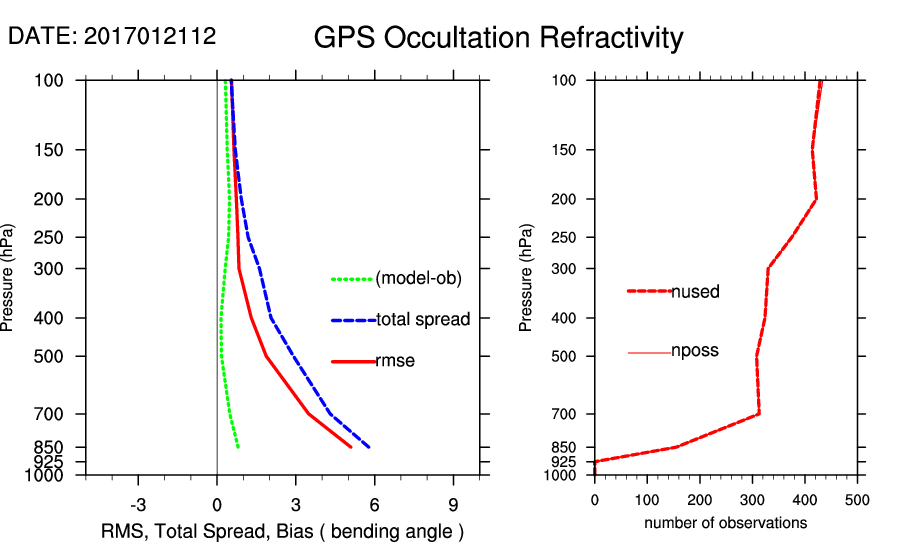 DATE: 2017012112

GPS Occultation Refractivity

Pressure (hPa)

100
150
200
250
300
400
500
700
850
925
1000

(model-ob)
total spread
rmse

-3
0
3
6
9

RMS, Total Spread, Bias ( bending angle )

Pressure (hPa)

100
150
200
250
300
400
500
700
850
925
1000

nused
nposs

0
100
200
300
400
500

number of observations